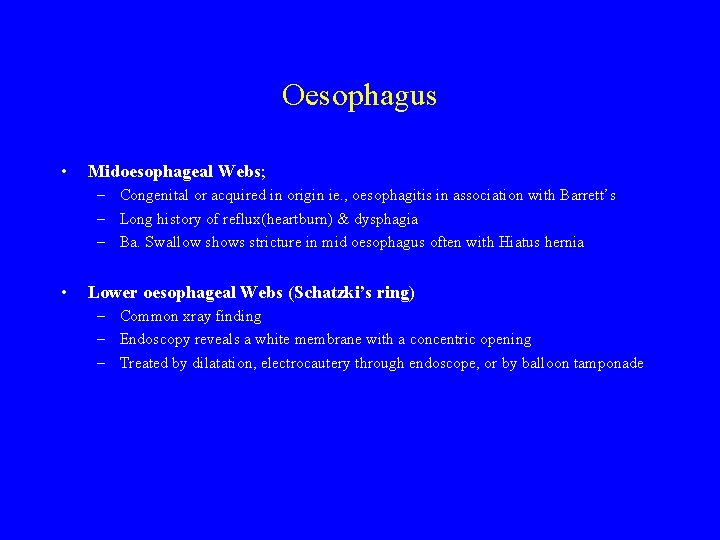 Oesophagus

• Midoesophageal Webs;
– Congenital or acquired in origin ie., oesophagitis in association with Barrett's
– Long history of reflux(heartburn) & dysphagia
– Ba. Swallow shows stricture in mid oesophagus often with Hiatus hernia

• Lower oesophageal Webs (Schatzki's ring)
– Common xray finding
– Endoscopy reveals a white membrane with a concentric opening
– Treated by dilatation, electrocautery through endoscope, or by balloon tamponade